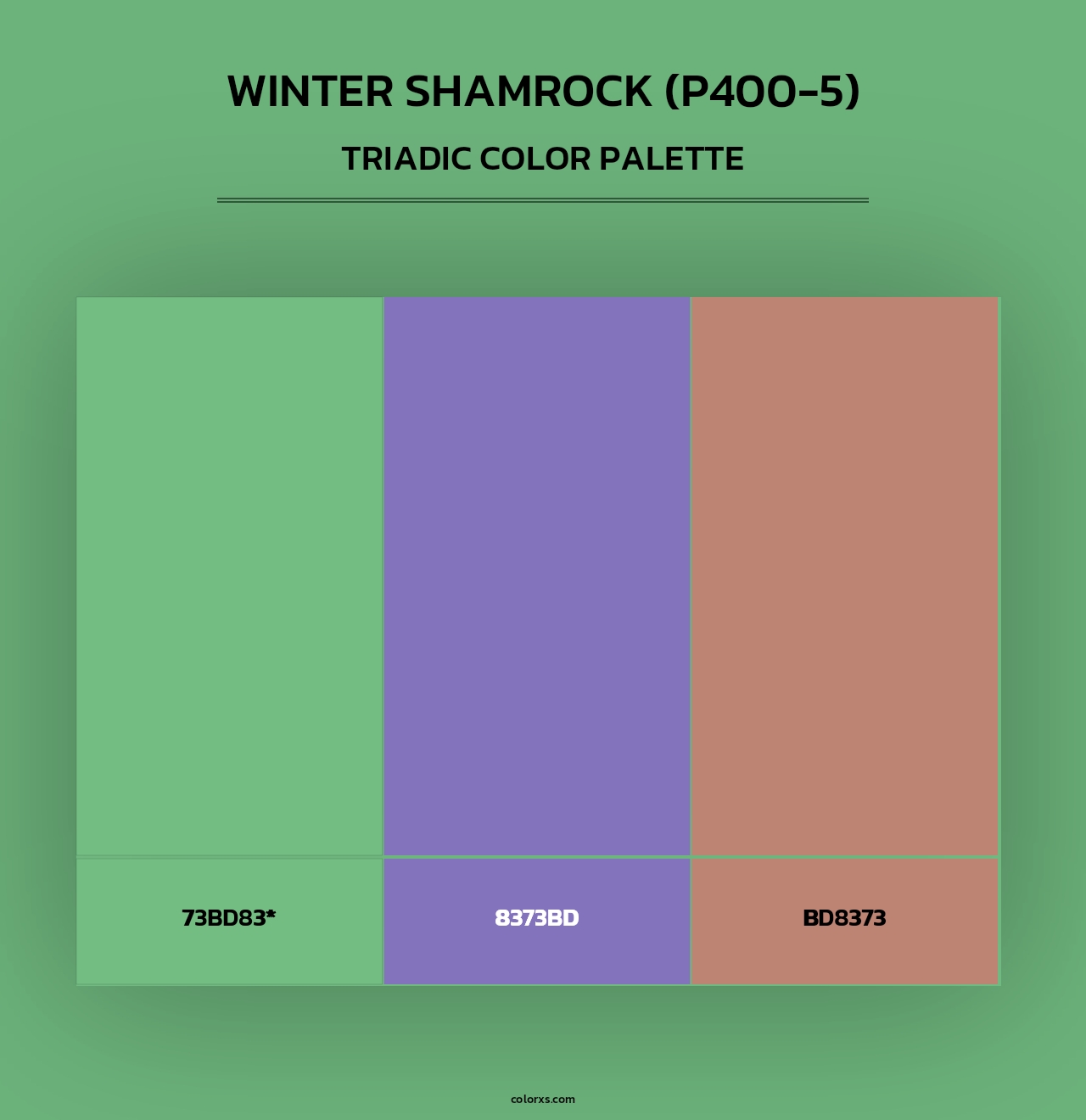 WINTER SHAMROCK (P400-5)
TRIADIC COLOR PALETTE

73BD83*

8373BD

BD8373

colorxs.com